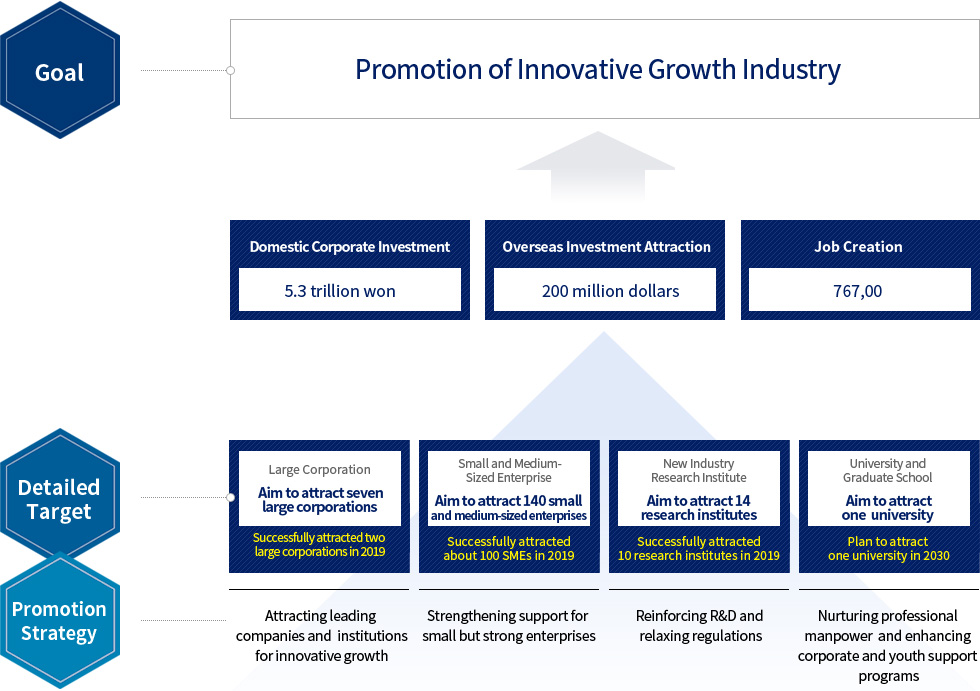 Goal

Promotion of Innovative Growth Industry

Domestic Corporate Investment
5.3 trillion won

Overseas Investment Attraction
200 million dollars

Job Creation
767,00

Detailed Target

Large Corporation
Aim to attract seven large corporations
Successfully attracted two large corporations in 2019

Small and Medium-Sized Enterprise
Aim to attract 140 small and medium-sized enterprises
Successfully attracted about 100 SMEs in 2019

New Industry Research Institute
Aim to attract 14 research institutes
Successfully attracted 10 research institutes in 2019

University and Graduate School
Aim to attract one university
Plan to attract one university in 2030

Promotion Strategy

Attracting leading companies and institutions for innovative growth

Strengthening support for small but strong enterprises

Reinforcing R&D and relaxing regulations

Nurturing professional manpower and enhancing corporate and youth support programs